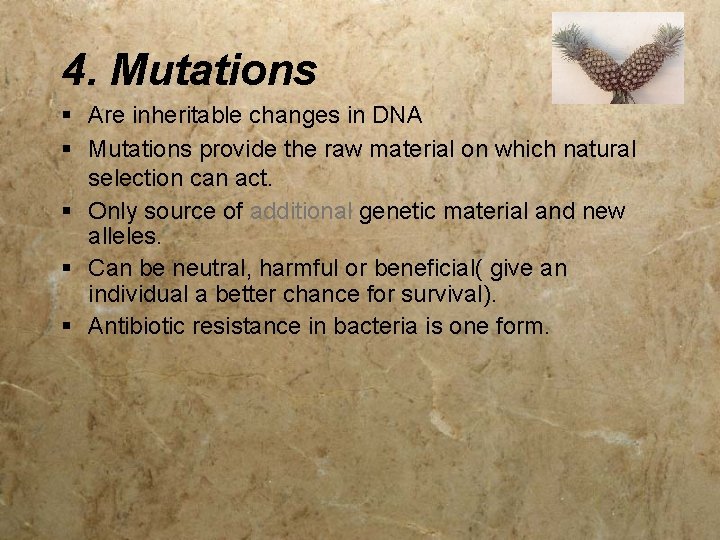 4. Mutations

▪ Are inheritable changes in DNA
▪ Mutations provide the raw material on which natural selection can act.
▪ Only source of additional genetic material and new alleles.
▪ Can be neutral, harmful or beneficial( give an individual a better chance for survival).
▪ Antibiotic resistance in bacteria is one form.